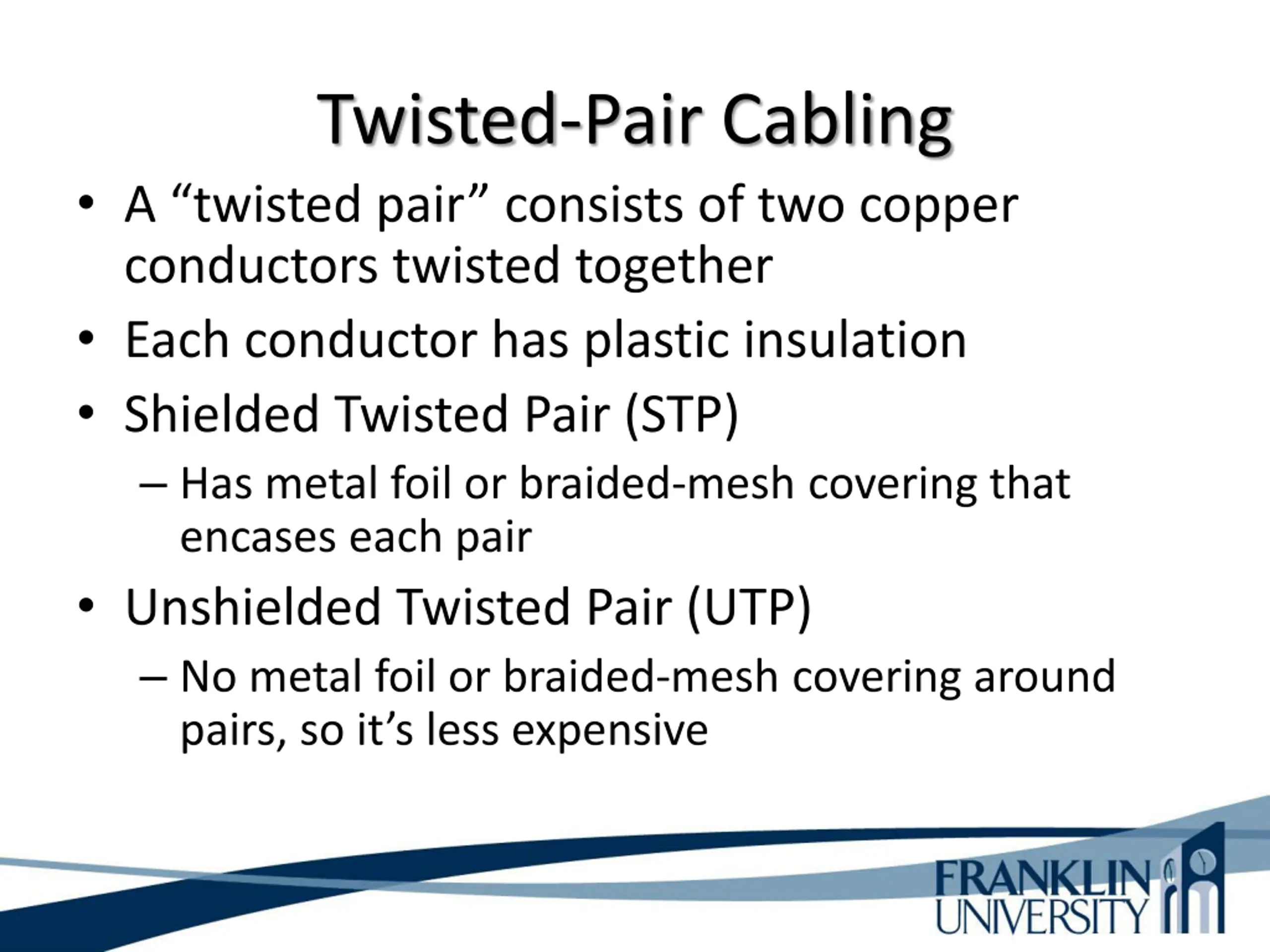 Twisted-Pair Cabling

• A “twisted pair” consists of two copper conductors twisted together
• Each conductor has plastic insulation
• Shielded Twisted Pair (STP)
– Has metal foil or braided-mesh covering that encases each pair
• Unshielded Twisted Pair (UTP)
– No metal foil or braided-mesh covering around pairs, so it’s less expensive

FRANKLIN UNIVERSITY